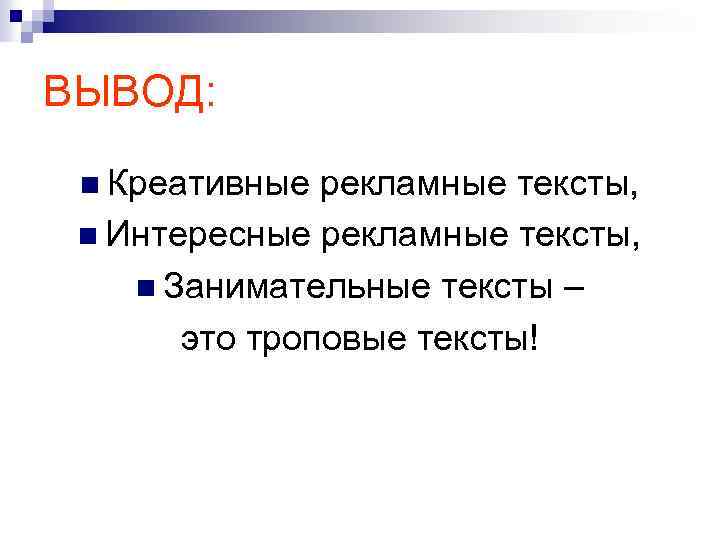 ВЫВОД:

■ Креативные рекламные тексты,
■ Интересные рекламные тексты,
■ Занимательные тексты –
это троповые тексты!